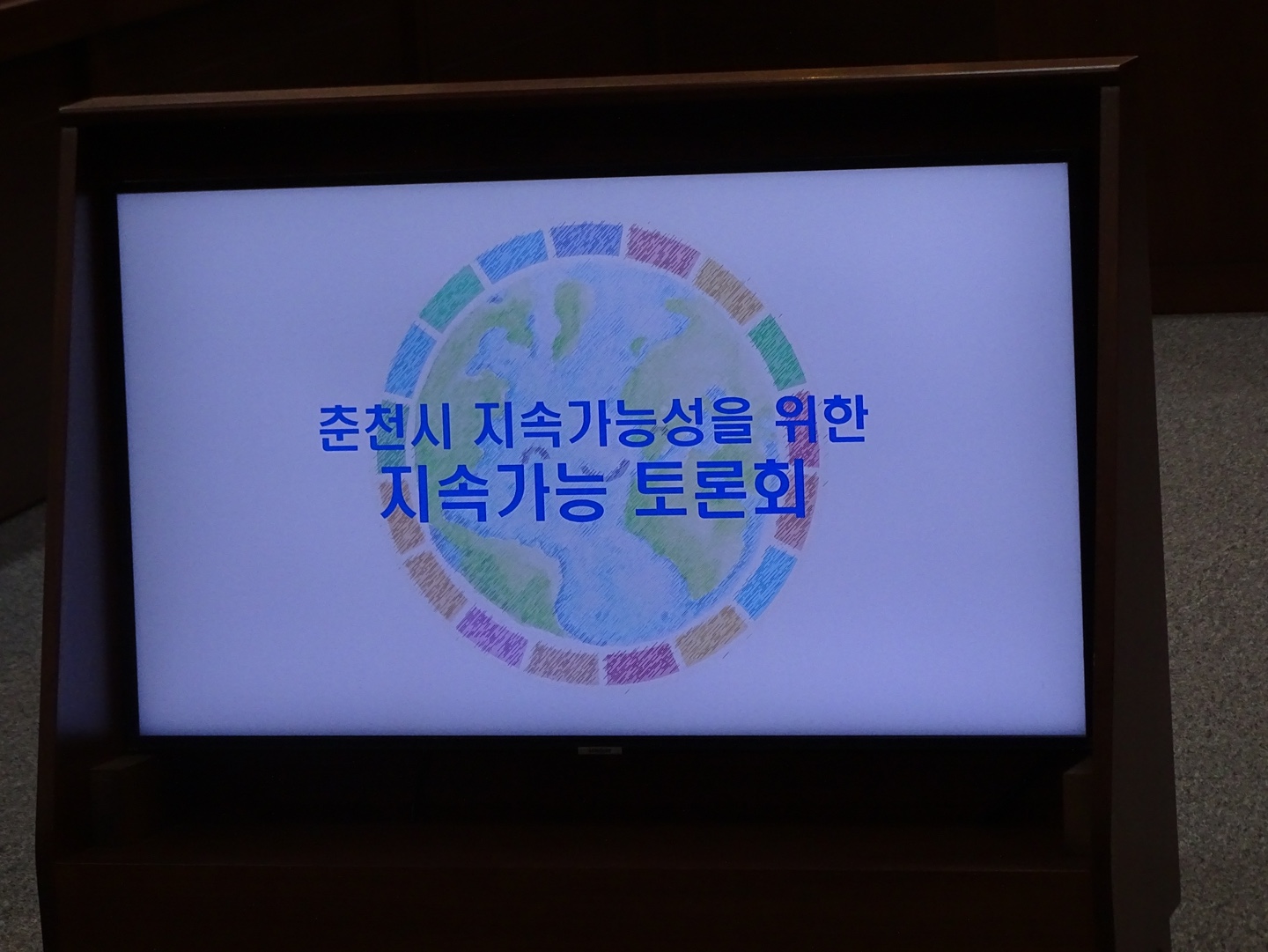 춘천시 지속가능성을 위한
지속가능 토론회